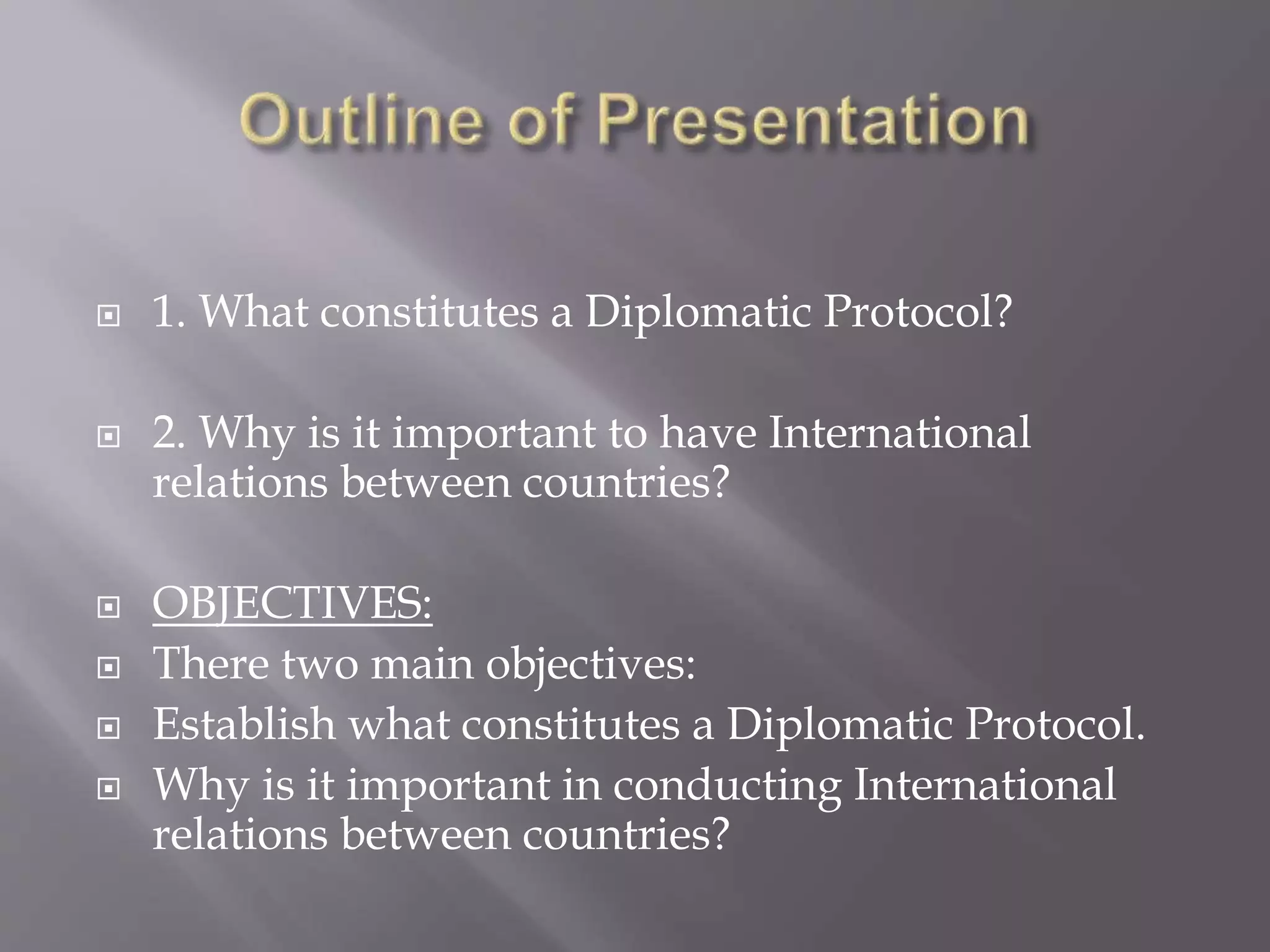 Outline of Presentation

1. What constitutes a Diplomatic Protocol?

2. Why is it important to have International relations between countries?

OBJECTIVES:

There two main objectives:

Establish what constitutes a Diplomatic Protocol.

Why is it important in conducting International relations between countries?